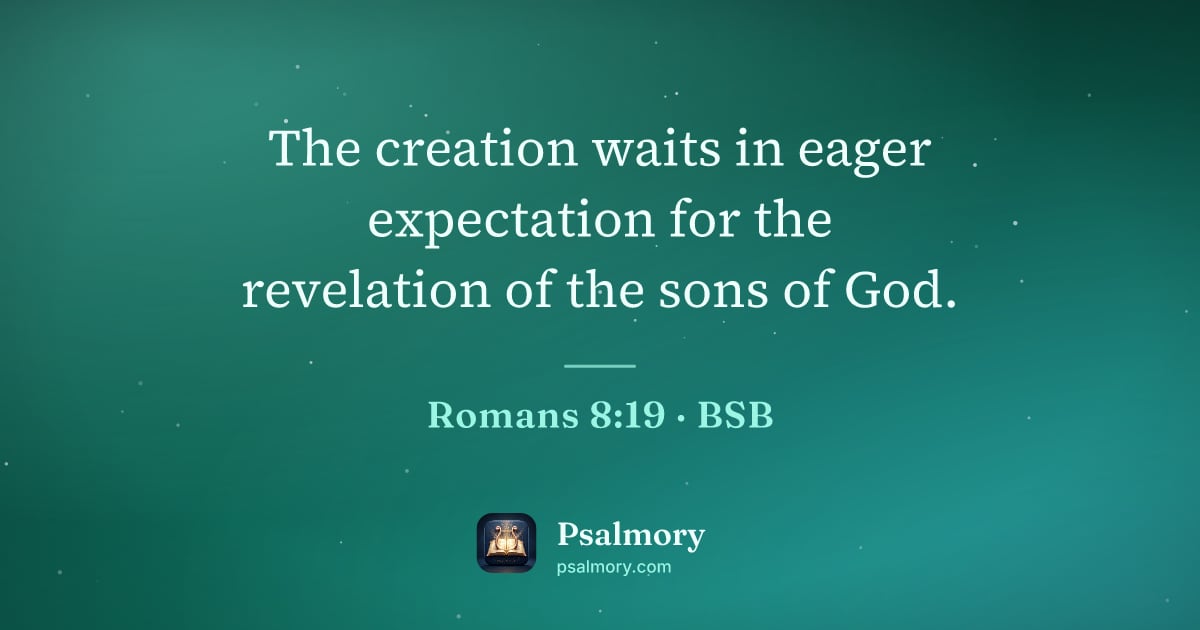 The creation waits in eager expectation for the revelation of the sons of God.

Romans 8:19 · BSB

Psalmory
psalmory.com